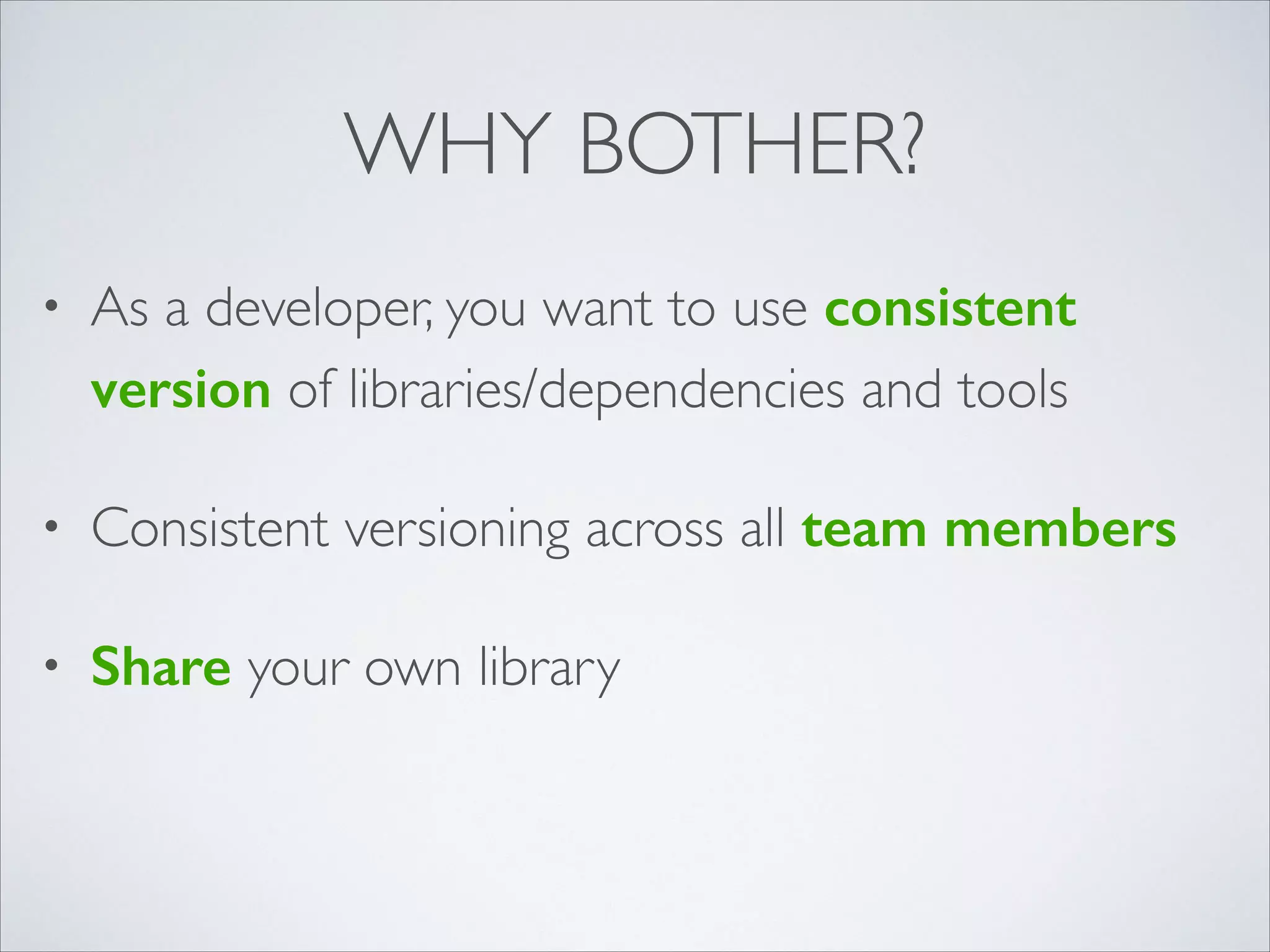 WHY BOTHER?

• As a developer, you want to use consistent version of libraries/dependencies and tools

• Consistent versioning across all team members

• Share your own library